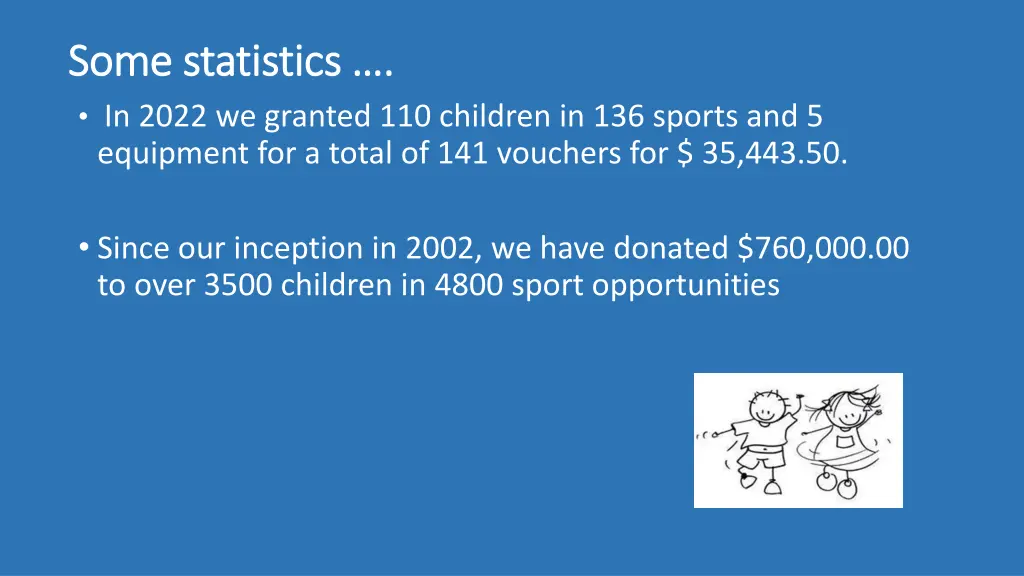 Some statistics ….

• In 2022 we granted 110 children in 136 sports and 5 equipment for a total of 141 vouchers for \$ 35,443.50.

• Since our inception in 2002, we have donated \$760,000.00 to over 3500 children in 4800 sport opportunities